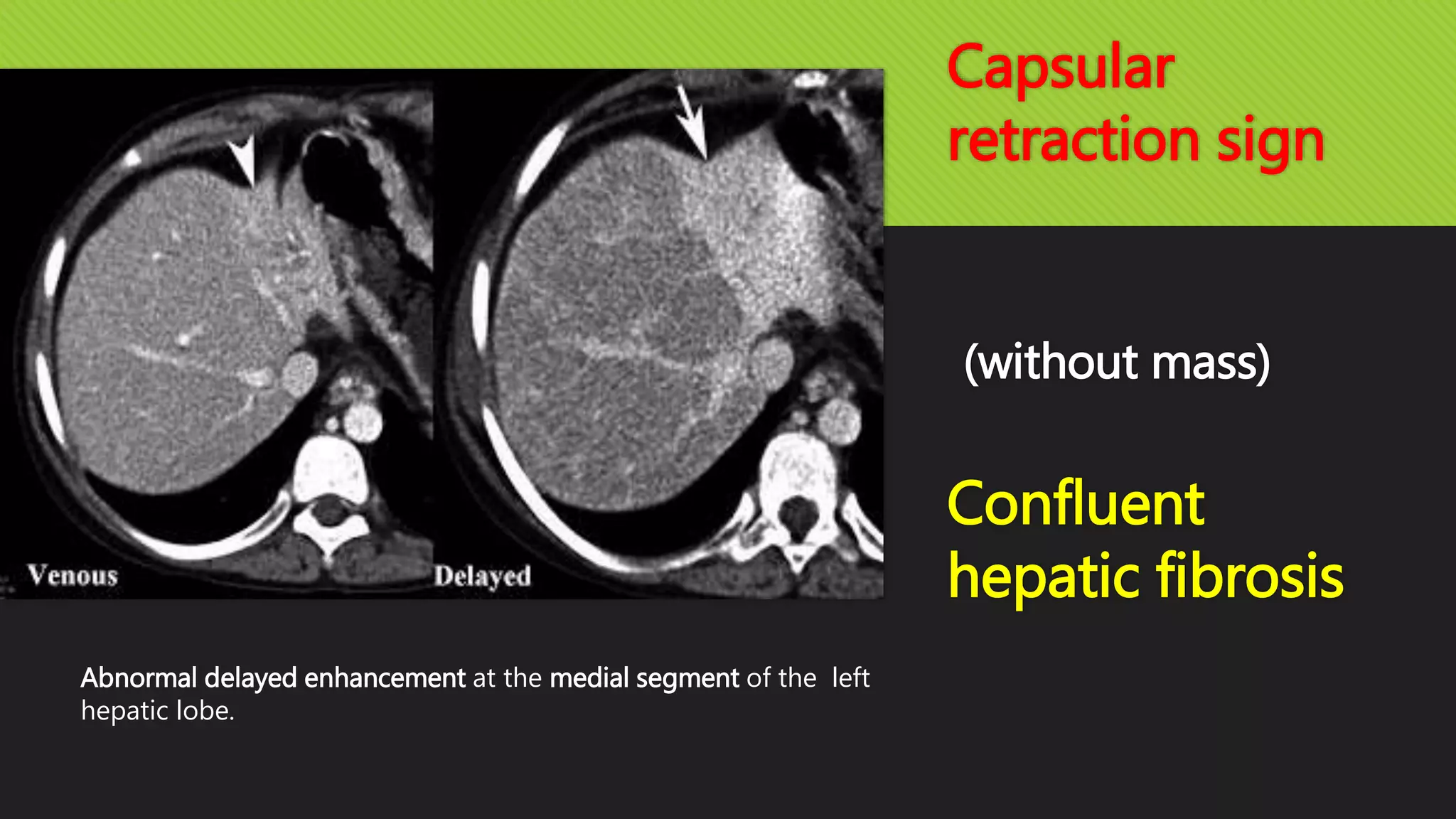 Capsular retraction sign

Venous

Delayed

(without mass)

Confluent hepatic fibrosis

Abnormal delayed enhancement at the medial segment of the left hepatic lobe.